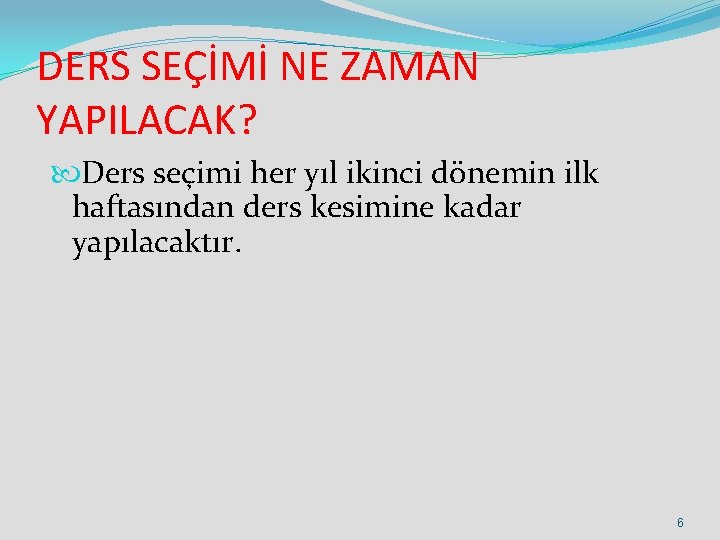 DERS SEÇİMİ NE ZAMAN YAPILACAK?

Ders seçimi her yıl ikinci dönemin ilk haftasından ders kesimine kadar yapılacaktır.

6